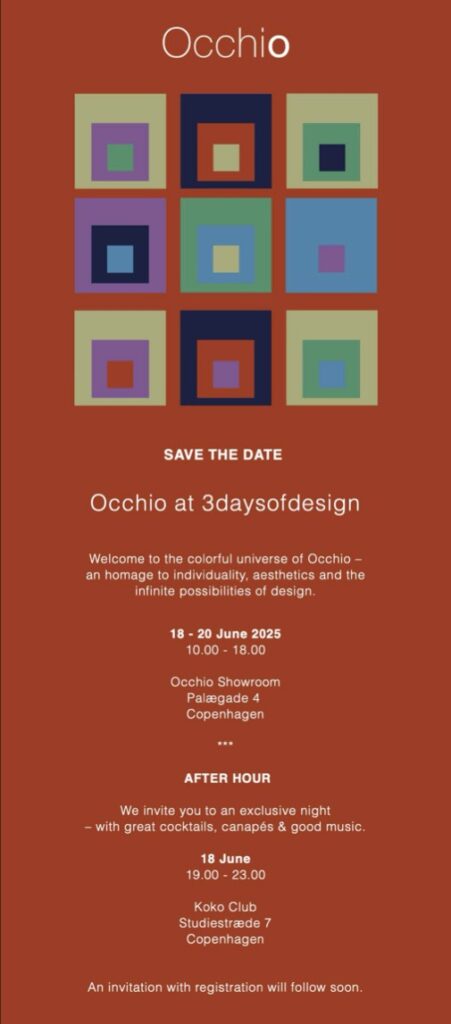 Occhio

SAVE THE DATE

Occhio at 3daysofdesign

Welcome to the colorful universe of Occhio – an homage to individuality, aesthetics and the infinite possibilities of design.

18 - 20 June 2025
10.00 - 18.00

Occhio Showroom
Palægade 4
Copenhagen

***

AFTER HOUR

We invite you to an exclusive night – with great cocktails, canapés & good music.

18 June
19.00 - 23.00

Koko Club
Studiestræde 7
Copenhagen

An invitation with registration will follow soon.